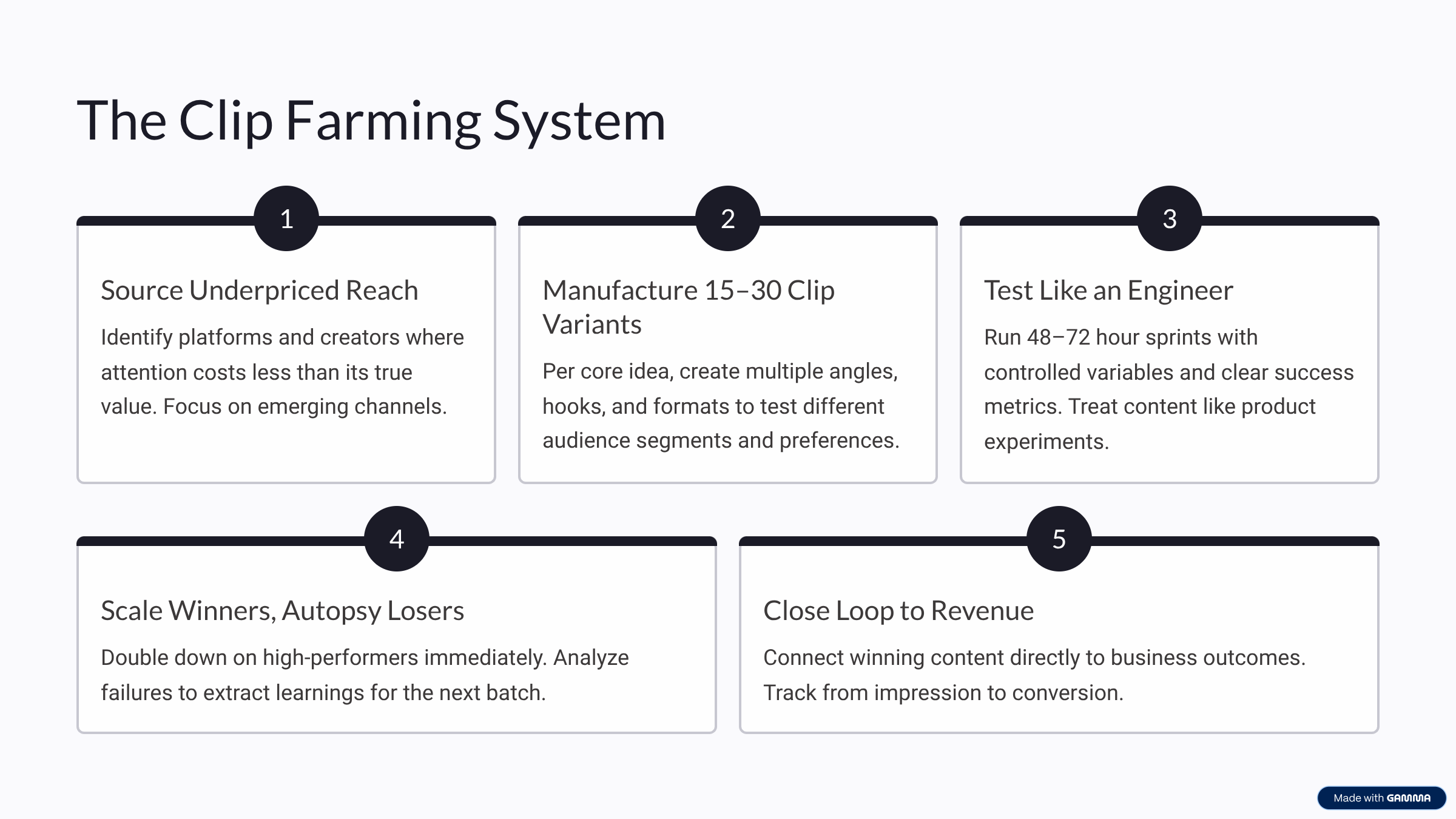 The Clip Farming System

1

Source Underpriced Reach

Identify platforms and creators where attention costs less than its true value. Focus on emerging channels.

2

Manufacture 15–30 Clip Variants

Per core idea, create multiple angles, hooks, and formats to test different audience segments and preferences.

3

Test Like an Engineer

Run 48–72 hour sprints with controlled variables and clear success metrics. Treat content like product experiments.

4

Scale Winners, Autopsy Losers

Double down on high-performers immediately. Analyze failures to extract learnings for the next batch.

5

Close Loop to Revenue

Connect winning content directly to business outcomes. Track from impression to conversion.

Made with GAMMA